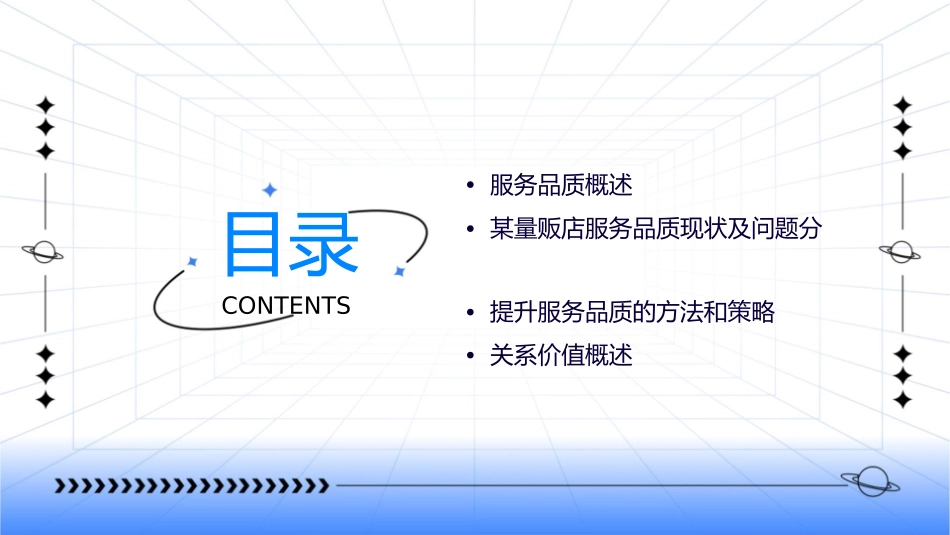 目录
CONTENTS

• 服务品质概述
• 某量贩店服务品质现状及问题分
• 提升服务品质的方法和策略
• 关系价值概述